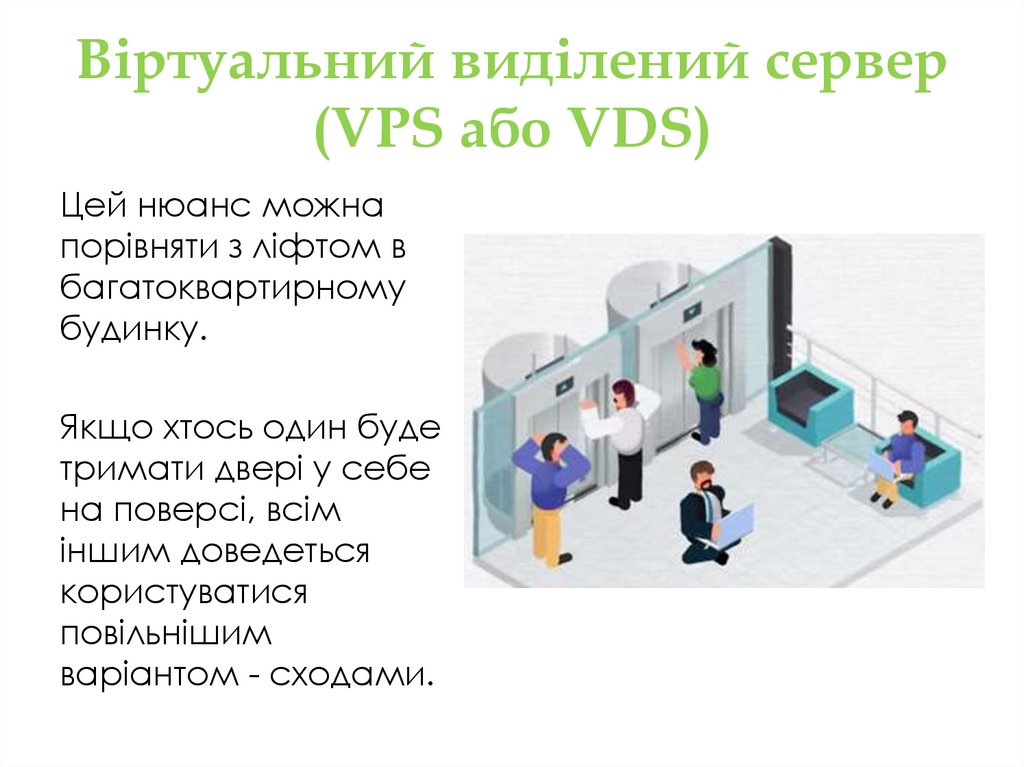 Віртуальний виділений сервер (VPS або VDS)

Цей нюанс можна порівняти з ліфтом в багатоквартирному будинку.

Якщо хтось один буде тримати двері у себе на поверсі, всім іншим доведеться користуватися повільнішим варіантом - сходами.